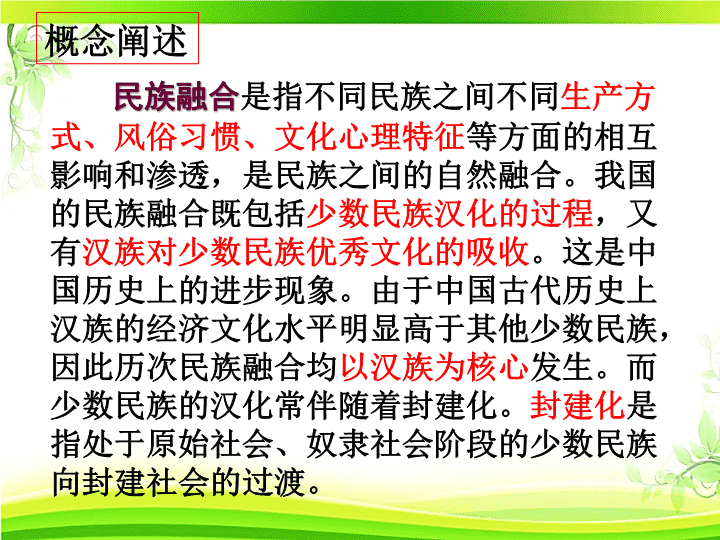 概念阐述

民族融合是指不同民族之间不同生产方式、风俗习惯、文化心理特征等方面的相互影响和渗透，是民族之间的自然融合。我国的民族融合既包括少数民族汉化的过程，又有汉族对少数民族优秀文化的吸收。这是中国历史上的进步现象。由于中国古代历史上汉族的经济文化水平明显高于其他少数民族，因此历次民族融合均以汉族为核心发生。而少数民族的汉化常伴随着封建化。封建化是指处于原始社会、奴隶社会阶段的少数民族向封建社会的过渡。